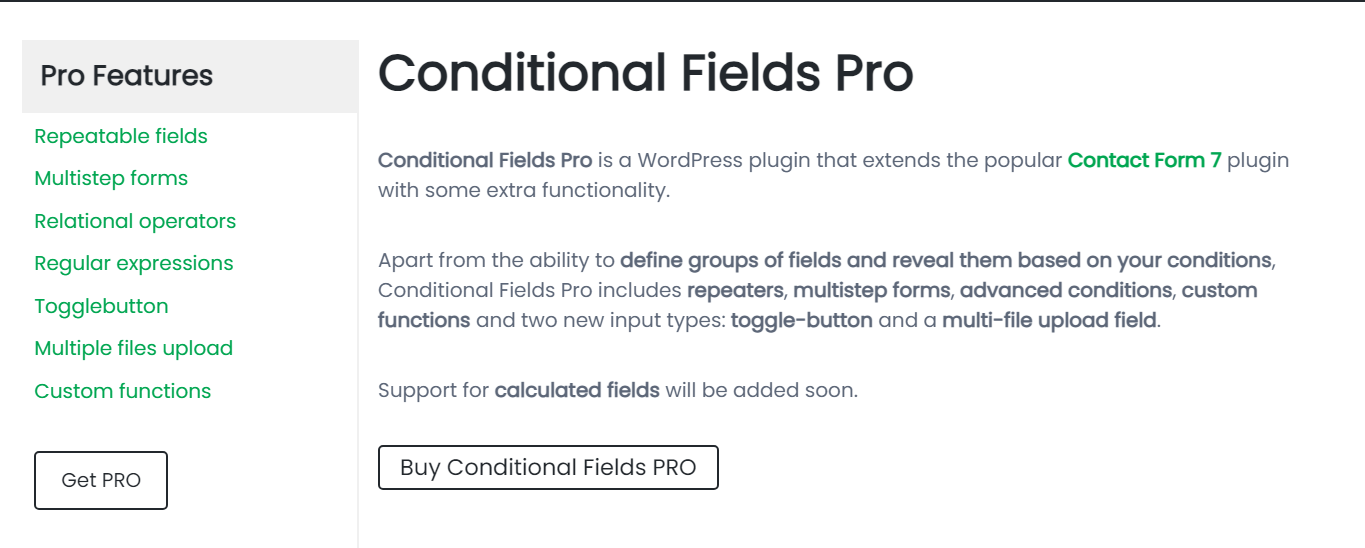 Pro Features

Repeatable fields
Multistep forms
Relational operators
Regular expressions
Togglebutton
Multiple files upload
Custom functions

Get PRO

Conditional Fields Pro

Conditional Fields Pro is a WordPress plugin that extends the popular Contact Form 7 plugin with some extra functionality.

Apart from the ability to define groups of fields and reveal them based on your conditions, Conditional Fields Pro includes repeaters, multistep forms, advanced conditions, custom functions and two new input types: toggle-button and a multi-file upload field.

Support for calculated fields will be added soon.

Buy Conditional Fields PRO